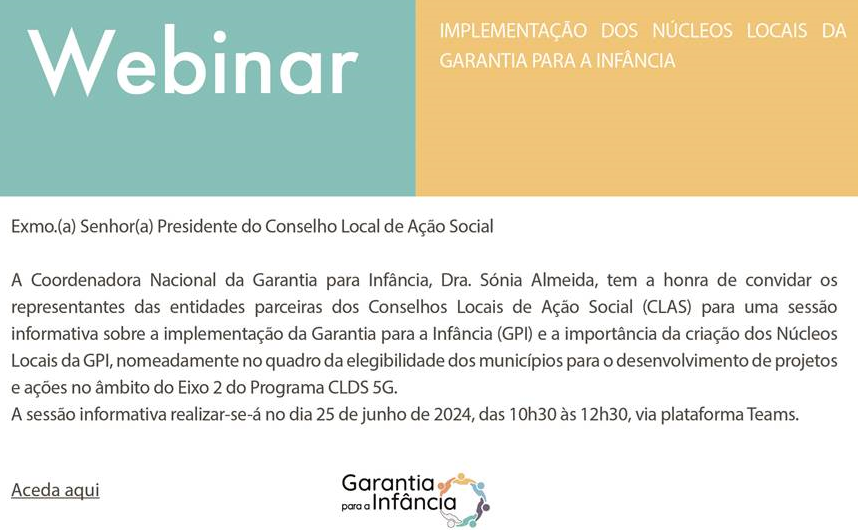 Webinar

IMPLEMENTAÇÃO DOS NÚCLEOS LOCAIS DA GARANTIA PARA A INFÂNCIA

Exmo.(a) Senhor(a) Presidente do Conselho Local de Ação Social

A Coordenadora Nacional da Garantia para Infância, Dra. Sónia Almeida, tem a honra de convidar os representantes das entidades parceiras dos Conselhos Locais de Ação Social (CLAS) para uma sessão informativa sobre a implementação da Garantia para a Infância (GPI) e a importância da criação dos Núcleos Locais da GPI, nomeadamente no quadro da elegibilidade dos municípios para o desenvolvimento de projetos e ações no âmbito do Eixo 2 do Programa CLDS 5G.
A sessão informativa realizar-se-á no dia 25 de junho de 2024, das 10h30 às 12h30, via plataforma Teams.

Aceda aqui

Garantia para a Infância